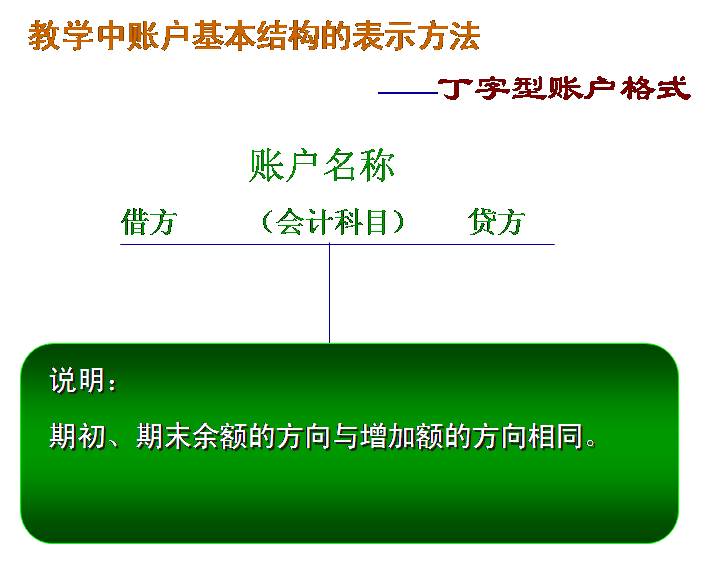 教学中账户基本结构的表示方法

——丁字型账户格式

账户名称

借方　　（会计科目）　　贷方

说明：

期初、期末余额的方向与增加额的方向相同。